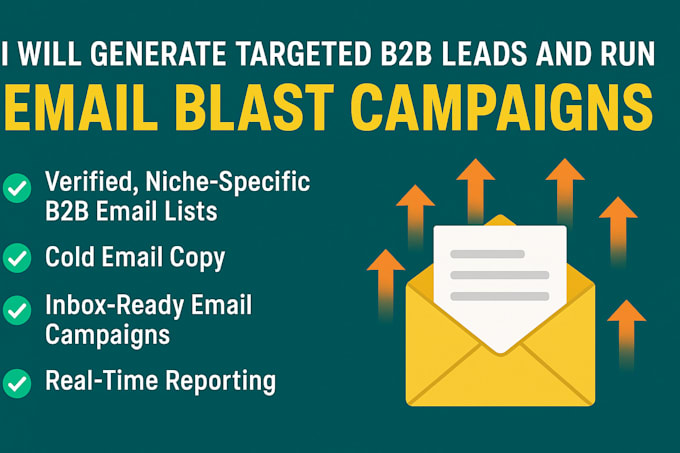 I WILL GENERATE TARGETED B2B LEADS AND RUN
EMAIL BLAST CAMPAIGNS

Verified, Niche-Specific B2B Email Lists

Cold Email Copy

Inbox-Ready Email Campaigns

Real-Time Reporting